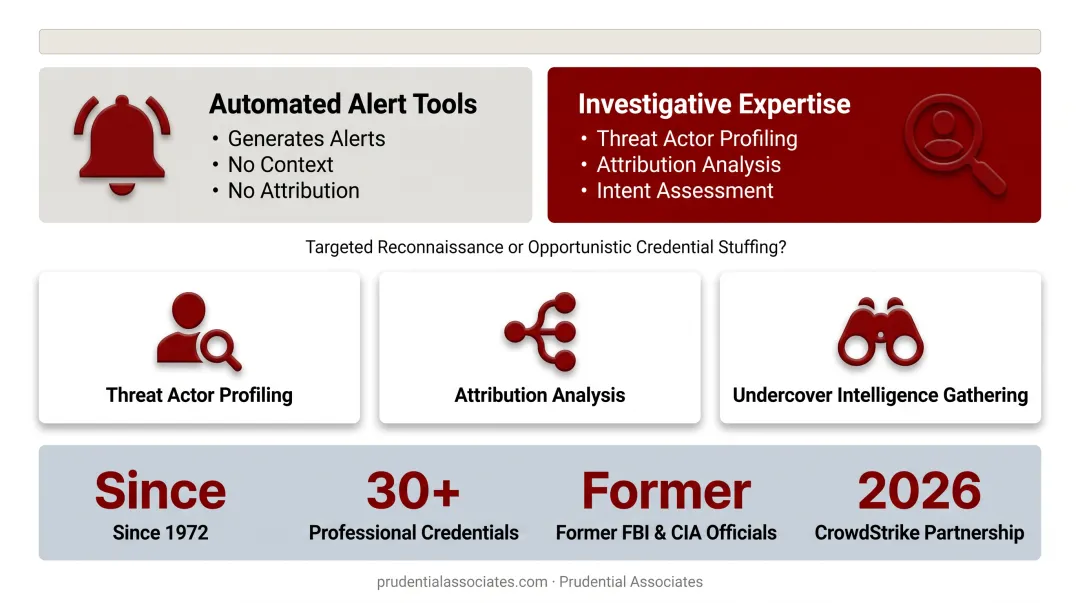 Automated Alert Tools
• Generates Alerts
• No Context
• No Attribution

Investigative Expertise
• Threat Actor Profiling
• Attribution Analysis
• Intent Assessment

Targeted Reconnaissance or Opportunistic Credential Stuffing?

Threat Actor Profiling

Attribution Analysis

Undercover Intelligence Gathering

Since
Since 1972

30+
Professional Credentials

Former
Former FBI & CIA Officials

2026
CrowdStrike Partnership

prudentialassociates.com · Prudential Associates